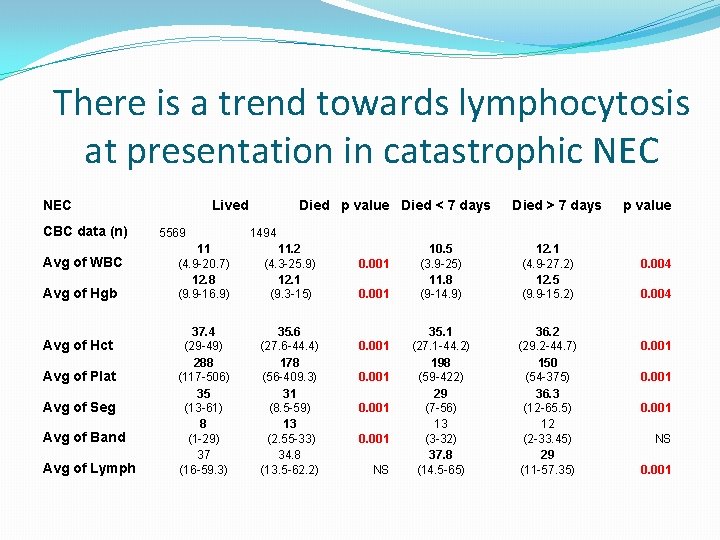 There is a trend towards lymphocytosis at presentation in catastrophic NEC

| NEC | Lived | Died | p value | Died < 7 days | Died > 7 days | p value |
|---|---|---|---|---|---|---|
| CBC data (n) | 5569 | 1494 | | | | |
| Avg of WBC | 11 (4.9-20.7) | 11.2 (4.3-25.9) | 0.001 | 10.5 (3.9-25) | 12.1 (4.9-27.2) | 0.004 |
| Avg of Hgb | 12.8 (9.9-16.9) | 12.1 (9.3-15) | 0.001 | 11.8 (9-14.9) | 12.5 (9.9-15.2) | 0.004 |
| Avg of Hct | 37.4 (29-49) | 35.6 (27.6-44.4) | 0.001 | 35.1 (27.1-44.2) | 36.2 (29.2-44.7) | 0.001 |
| Avg of Plat | 288 (117-506) | 178 (56-409.3) | 0.001 | 198 (59-422) | 150 (54-375) | 0.001 |
| Avg of Seg | 35 (13-61) | 31 (8.5-59) | 0.001 | 29 (7-56) | 36.3 (12-65.5) | 0.001 |
| Avg of Band | 8 (1-29) | 13 (2.55-33) | 0.001 | 13 (3-32) | 12 (2-33.45) | NS |
| Avg of Lymph | 37 (16-59.3) | 34.8 (13.5-62.2) | NS | 37.8 (14.5-65) | 29 (11-57.35) | 0.001 |